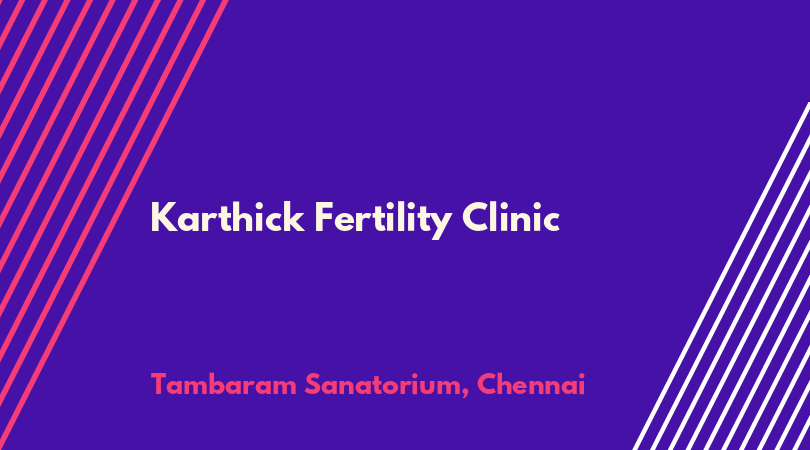 Karthick Fertility Clinic

Tambaram Sanatorium, Chennai